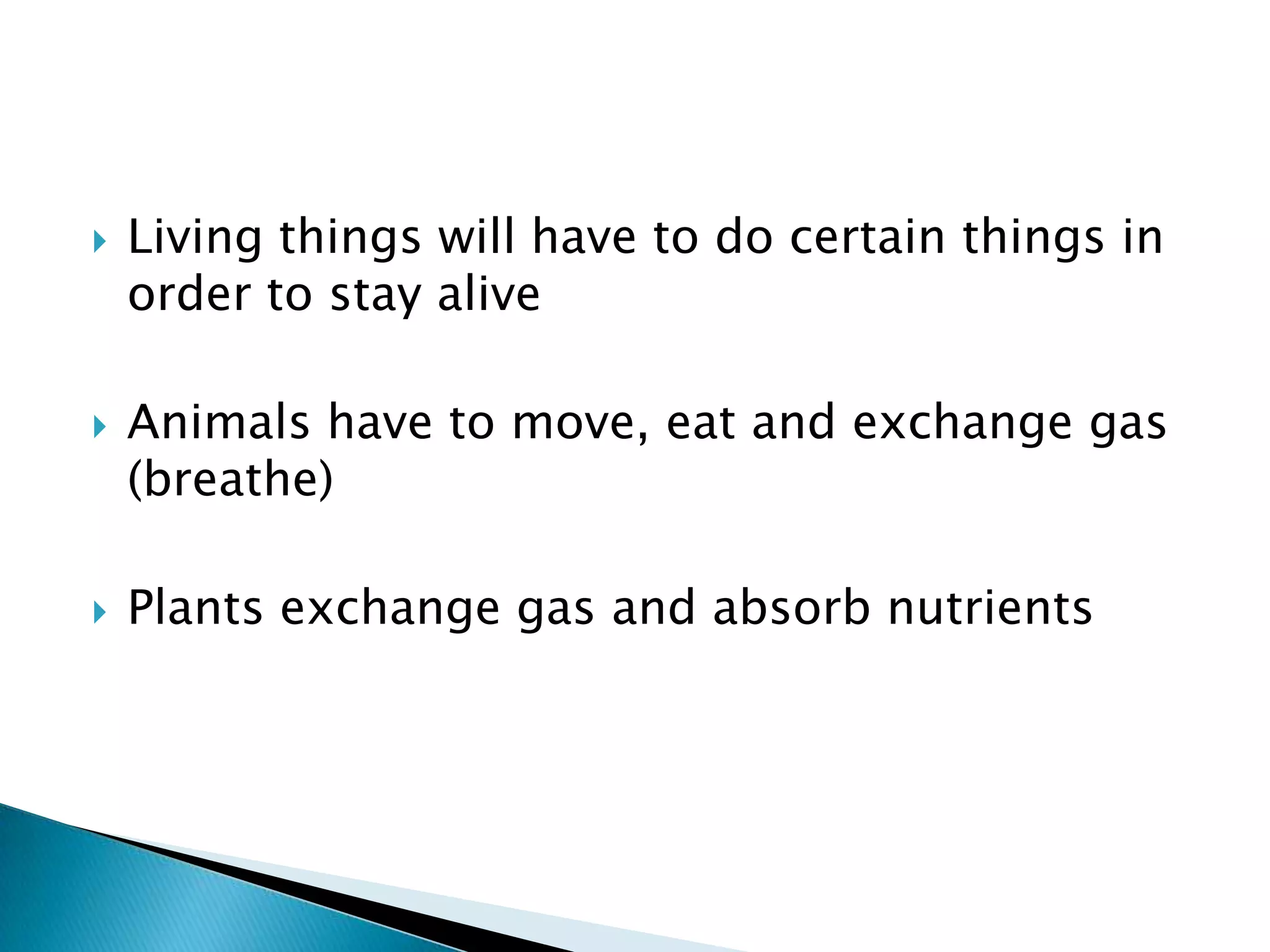 Living things will have to do certain things in order to stay alive

Animals have to move, eat and exchange gas (breathe)

Plants exchange gas and absorb nutrients